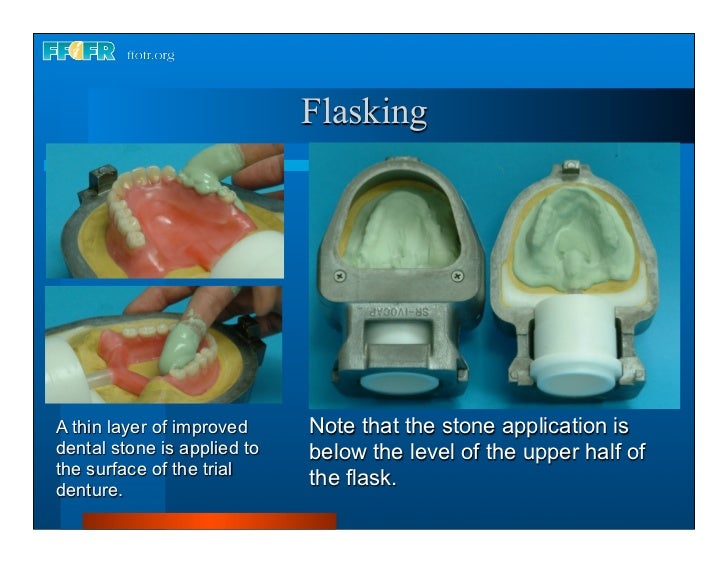 FFOFR ffofr.org

Flasking

SR-IVOCAP

A thin layer of improved dental stone is applied to the surface of the trial denture.

Note that the stone application is below the level of the upper half of the flask.